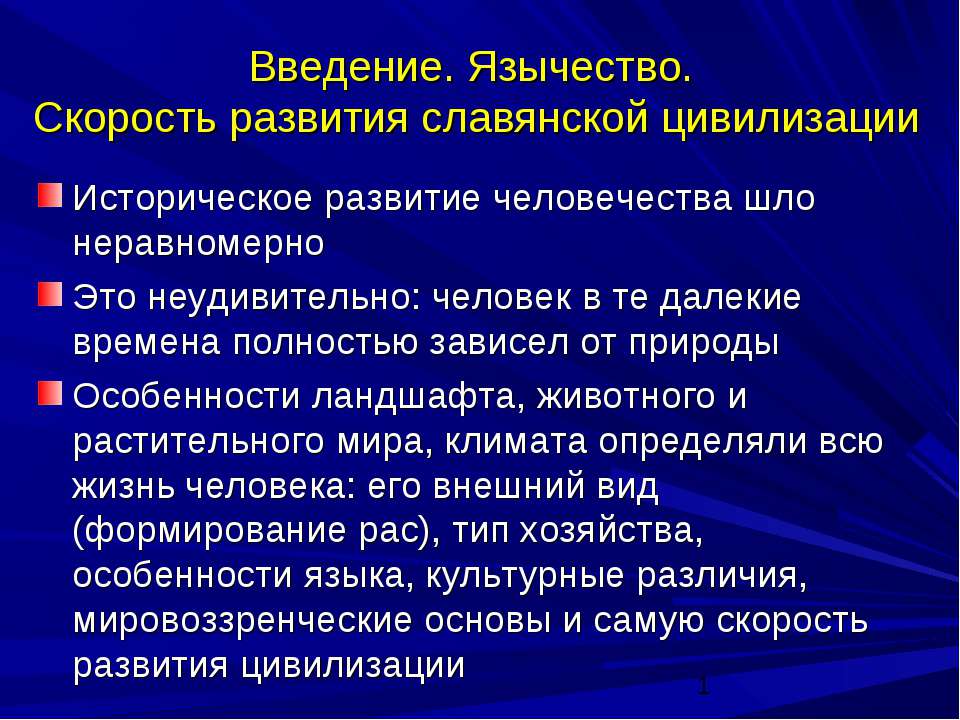 Введение. Язычество.
Скорость развития славянской цивилизации

Историческое развитие человечества шло неравномерно

Это неудивительно: человек в те далекие времена полностью зависел от природы

Особенности ландшафта, животного и растительного мира, климата определяли всю жизнь человека: его внешний вид (формирование рас), тип хозяйства, особенности языка, культурные различия, мировоззренческие основы и самую скорость развития цивилизации

1